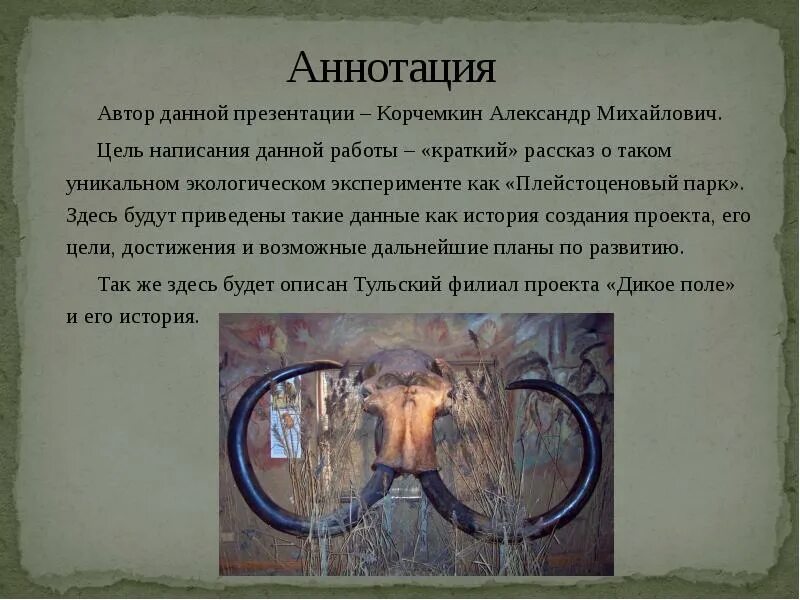 Аннотация

Автор данной презентации – Корчемкин Александр Михайлович.

Цель написания данной работы – «краткий» рассказ о таком уникальном экологическом эксперименте как «Плейстоценовый парк». Здесь будут приведены такие данные как история создания проекта, его цели, достижения и возможные дальнейшие планы по развитию.

Так же здесь будет описан Тульский филиал проекта «Дикое поле» и его история.